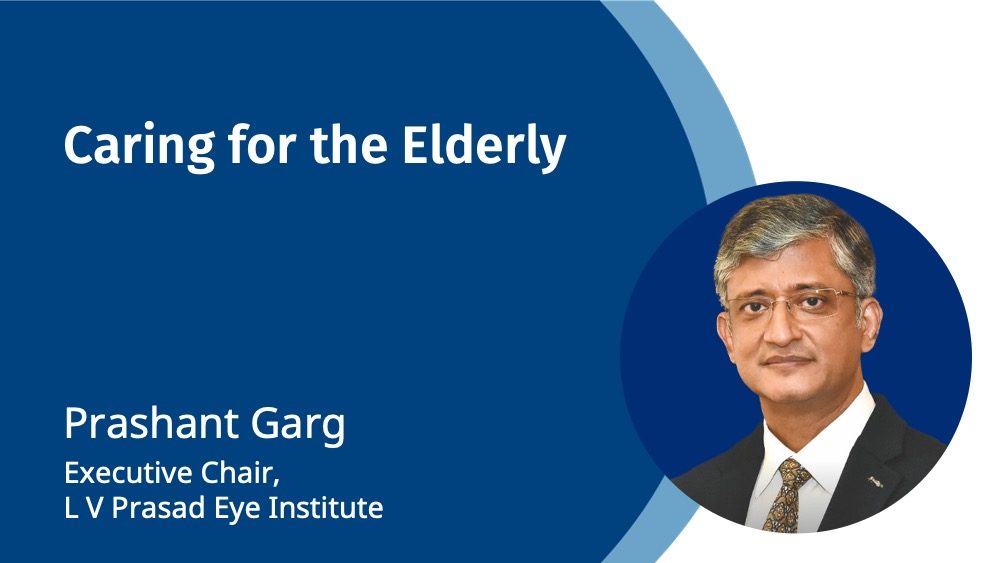 Caring for the Elderly

Prashant Garg

Executive Chair,
L V Prasad Eye Institute